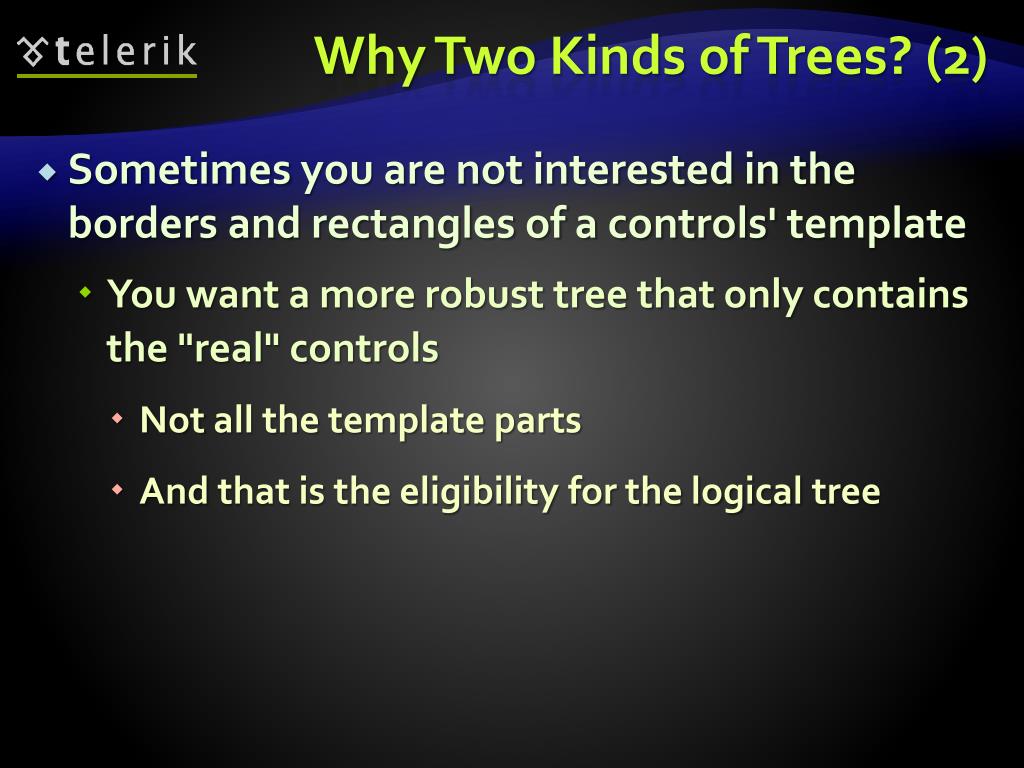 telerik

Why Two Kinds of Trees? (2)

Sometimes you are not interested in the borders and rectangles of a controls' template

You want a more robust tree that only contains the "real" controls

Not all the template parts

And that is the eligibility for the logical tree